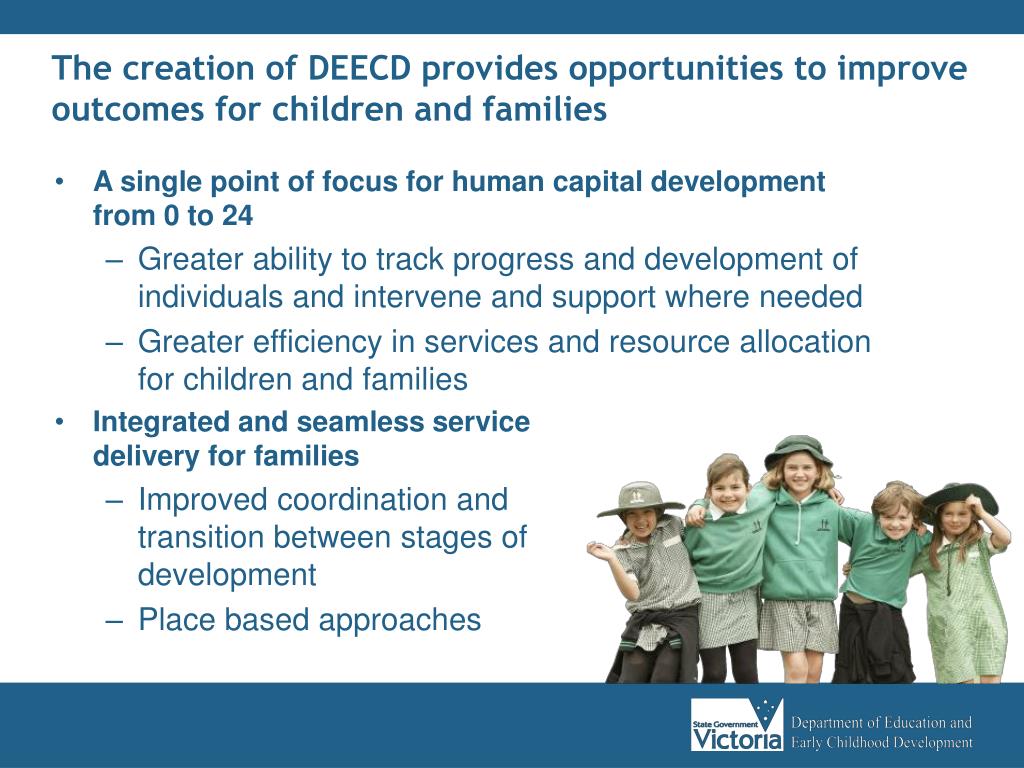 The creation of DEECD provides opportunities to improve outcomes for children and families

• A single point of focus for human capital development from 0 to 24

– Greater ability to track progress and development of individuals and intervene and support where needed

– Greater efficiency in services and resource allocation for children and families

• Integrated and seamless service delivery for families

– Improved coordination and transition between stages of development

– Place based approaches

State Government Victoria

Department of Education and Early Childhood Development